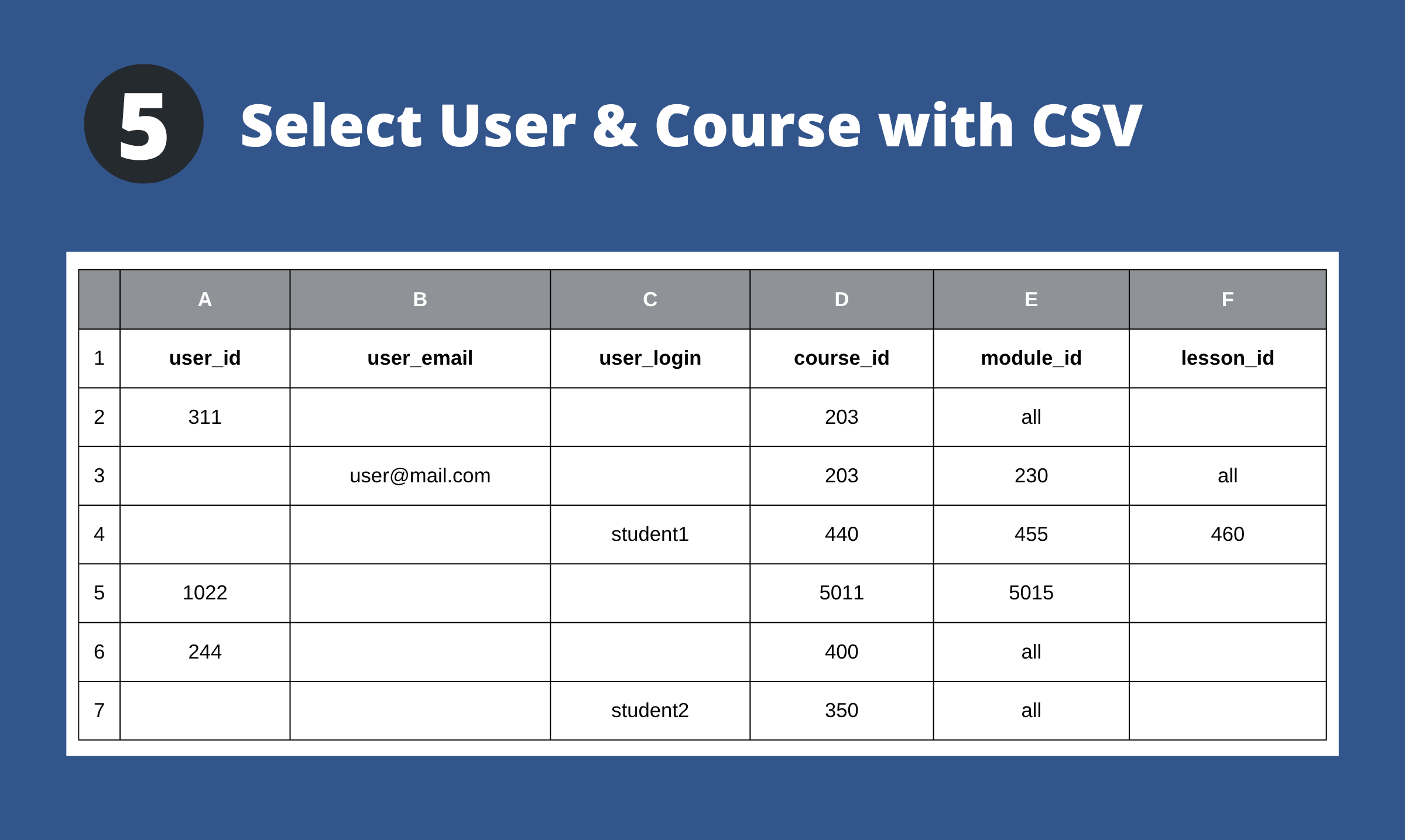 5 Select User & Course with CSV

| | A | B | C | D | E | F |
|---|---|---|---|---|---|---|
| 1 | user_id | user_email | user_login | course_id | module_id | lesson_id |
| 2 | 311 | | | 203 | all | |
| 3 | | user@mail.com | | 203 | 230 | all |
| 4 | | | student1 | 440 | 455 | 460 |
| 5 | 1022 | | | 5011 | 5015 | |
| 6 | 244 | | | 400 | all | |
| 7 | | | student2 | 350 | all | |